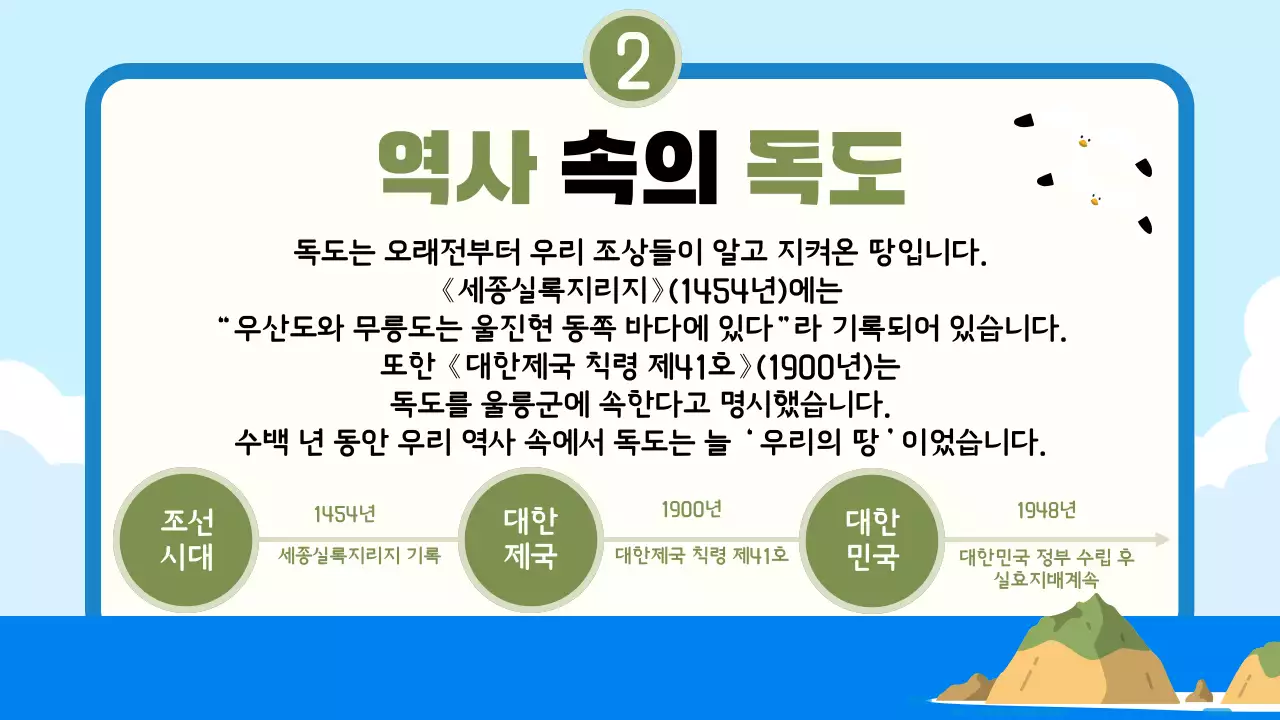 2

역사 속의 독도

독도는 오래전부터 우리 조상들이 알고 지켜온 땅입니다. 《세종실록지리지》(1454년)에는 "우산도와 무릉도는 울진현 동쪽 바다에 있다"라 기록되어 있습니다. 또한 《대한제국 칙령 제41호》(1900년)는 독도를 울릉군에 속한다고 명시했습니다. 수백 년 동안 우리 역사 속에서 독도는 늘 '우리의 땅'이었습니다.

조선 시대

1454년
세종실록지리지 기록

대한 제국

1900년
대한제국 칙령 제41호

대한 민국

1948년
대한민국 정부 수립 후 실효지배계속